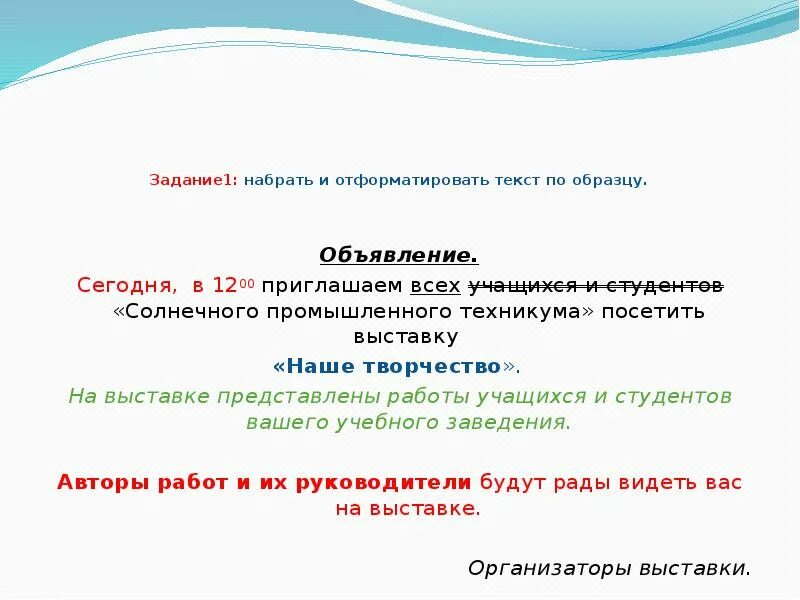 Задание1: набрать и отформатировать текст по образцу.

Объявление.

Сегодня, в $12^{00}$ приглашаем всех учащихся и студентов «Солнечного промышленного техникума» посетить выставку

«Наше творчество».

На выставке представлены работы учащихся и студентов вашего учебного заведения.

Авторы работ и их руководители будут рады видеть вас на выставке.

Организаторы выставки.